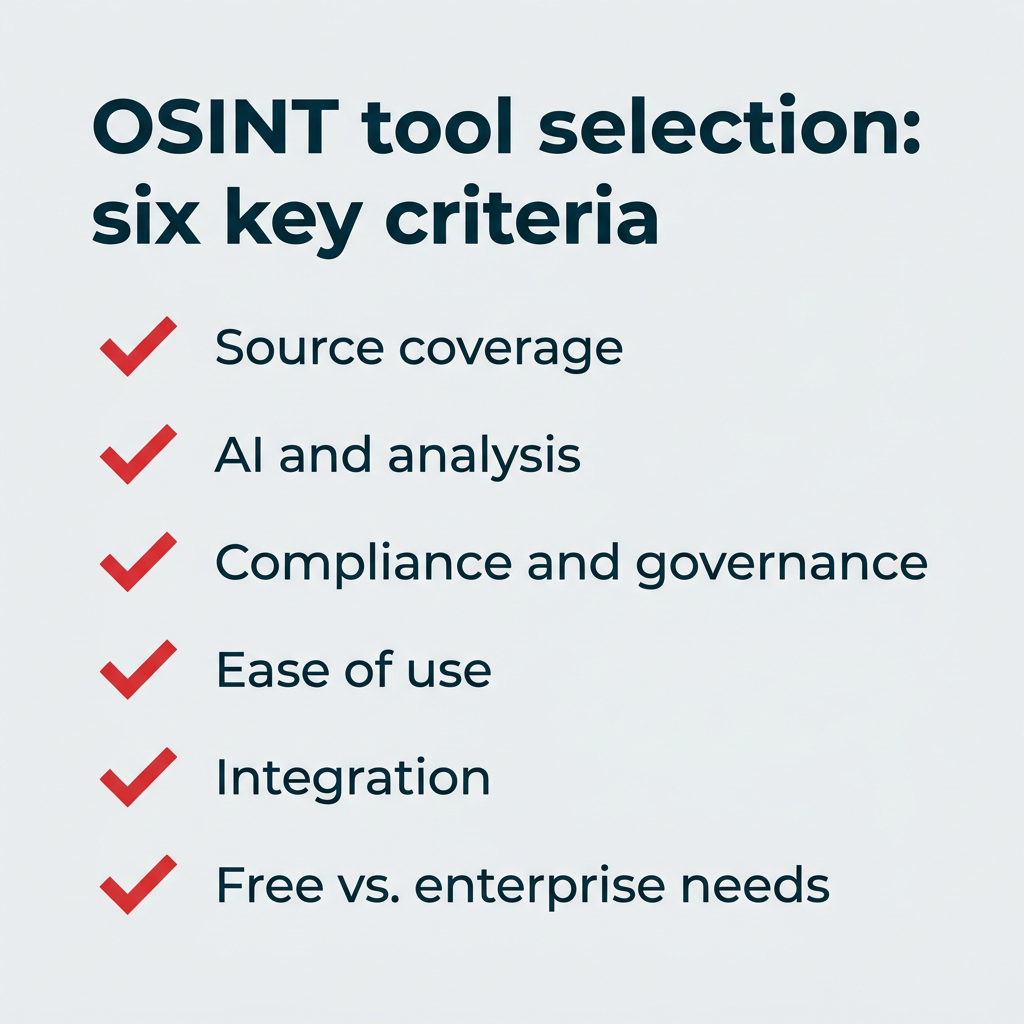 OSINT tool selection: six key criteria

Source coverage

AI and analysis

Compliance and governance

Ease of use

Integration

Free vs. enterprise needs